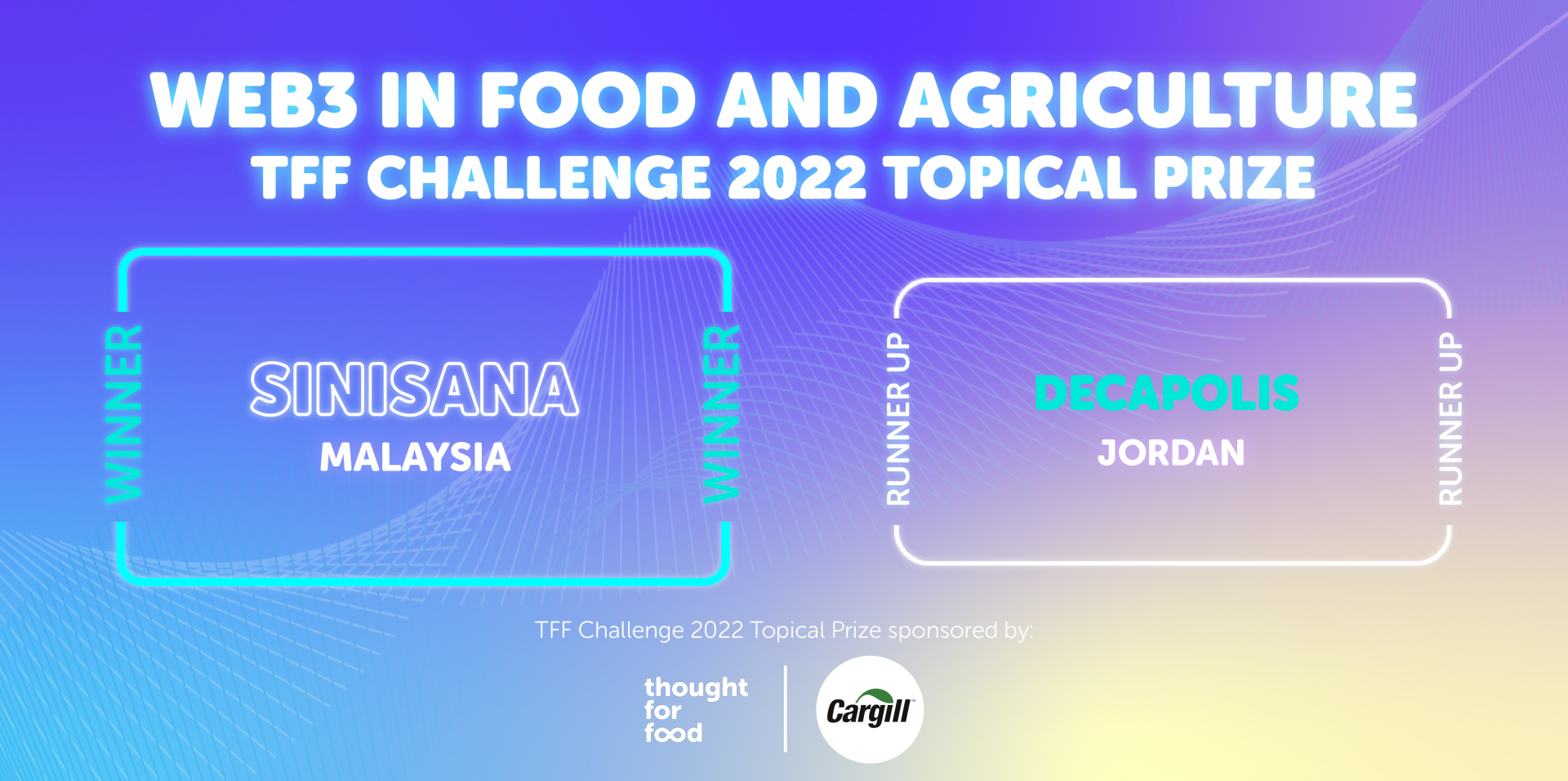 WEB3 IN FOOD AND AGRICULTURE
TFF CHALLENGE 2022 TOPICAL PRIZE

WINNER
SINISANA
MALAYSIA
WINNER

RUNNER UP
DECAPOLIS
JORDAN
RUNNER UP

TFF Challenge 2022 Topical Prize sponsored by:

thought for food

Cargill